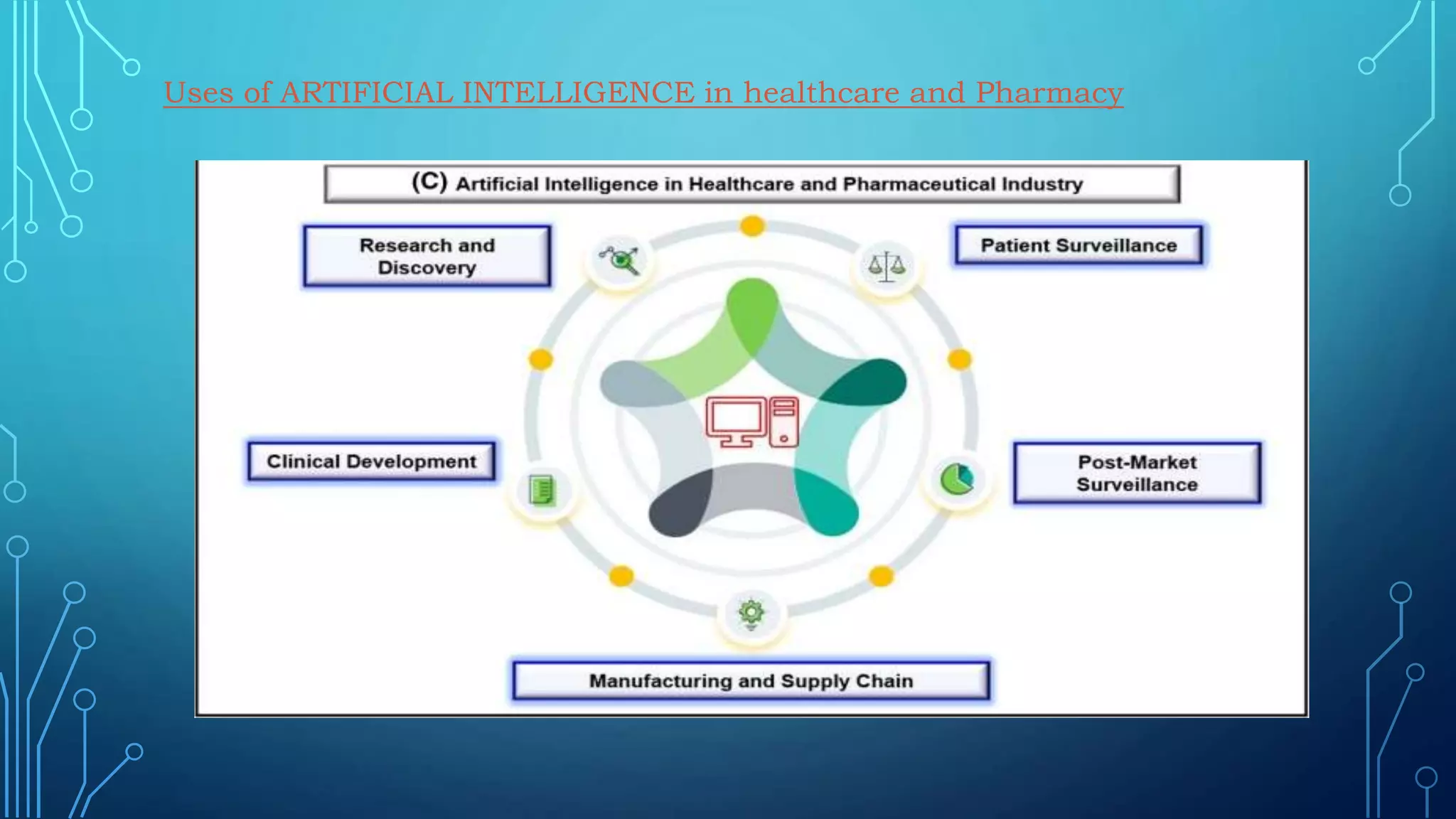 Uses of ARTIFICIAL INTELLIGENCE in healthcare and Pharmacy

(C) Artificial Intelligence in Healthcare and Pharmaceutical Industry

Research and Discovery

Patient Surveillance

Clinical Development

Post-Market Surveillance

Manufacturing and Supply Chain